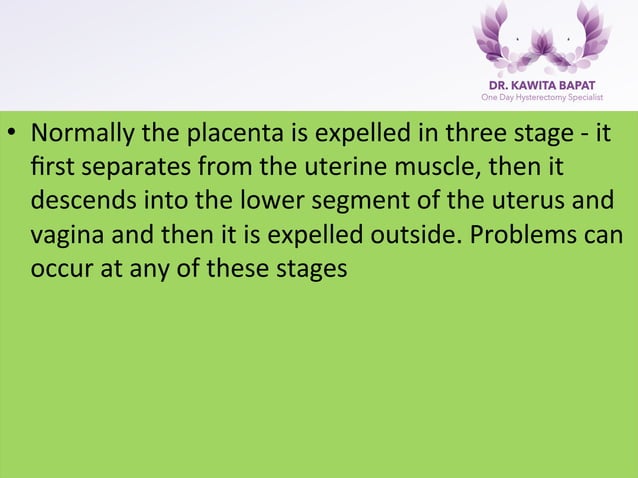 DR. KAWITA BAPAT
One Day Hysterectomy Specialist

• Normally the placenta is expelled in three stage - it first separates from the uterine muscle, then it descends into the lower segment of the uterus and vagina and then it is expelled outside. Problems can occur at any of these stages